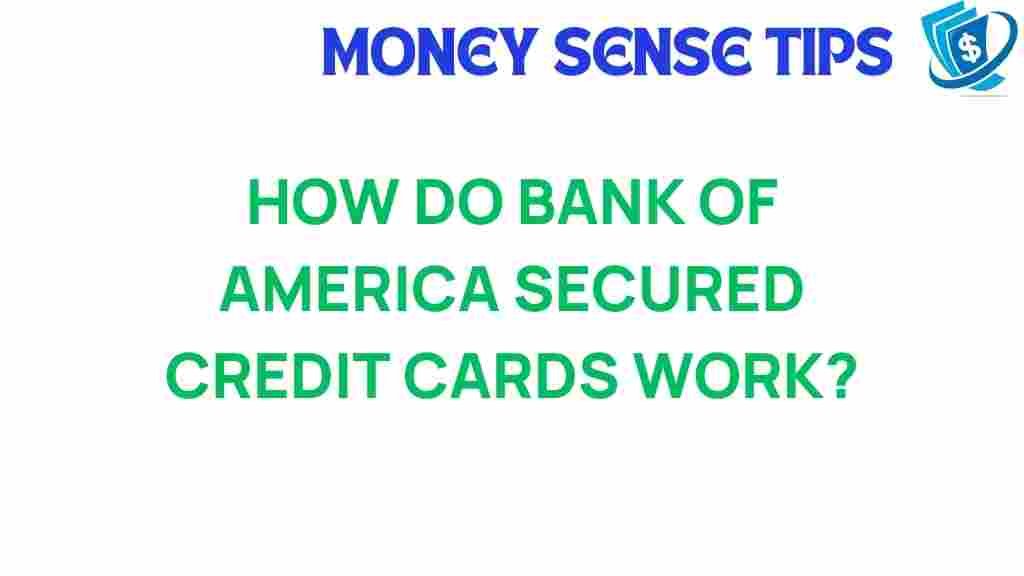 MONEY SENSE TIPS $

HOW DO BANK OF AMERICA SECURED CREDIT CARDS WORK?